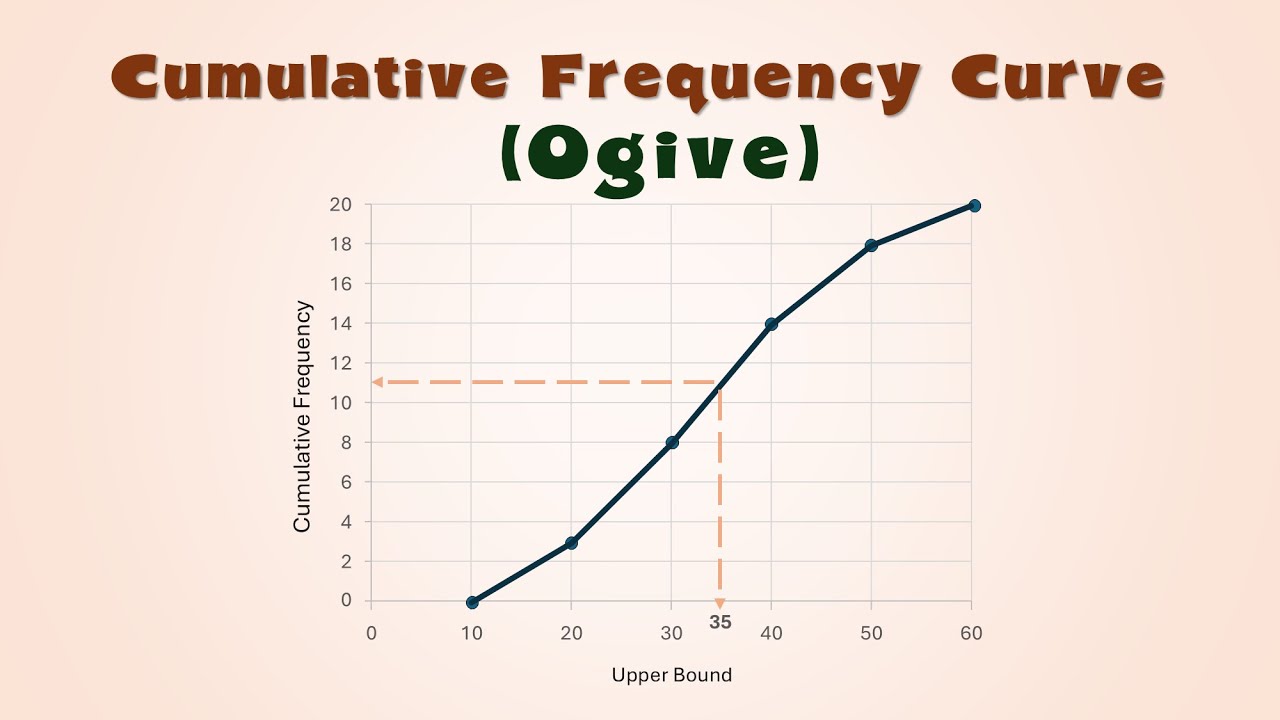 Cumulative Frequency Curve
(Ogive)

Cumulative Frequency

20
18
16
14
12
10
8
6
4
2
0

0
10
20
30
35
40
50
60

Upper Bound